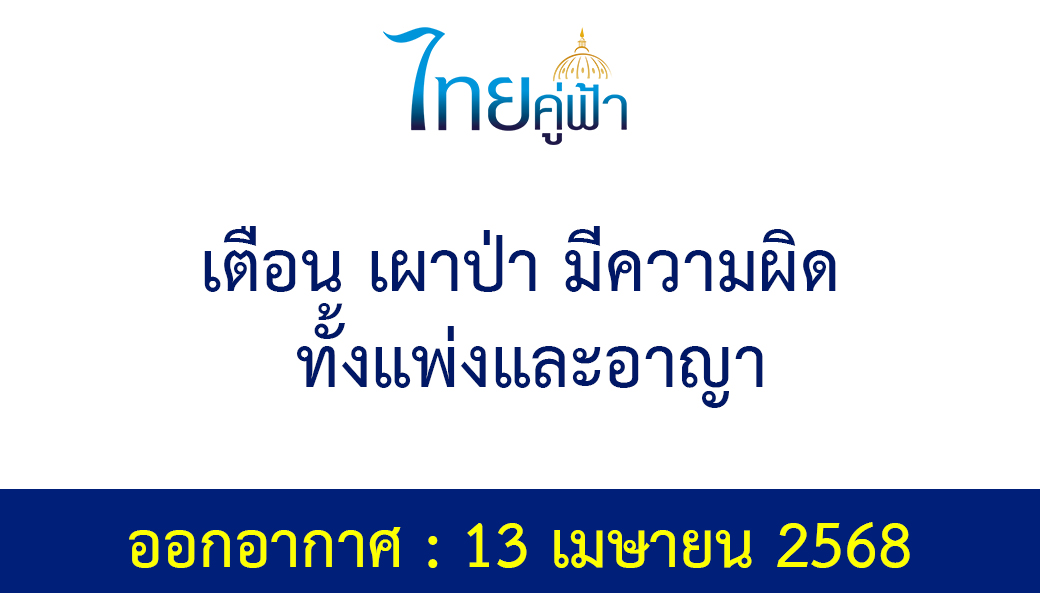 ไทยคู่ฟ้า

เตือน เผาป่า มีความผิด ทั้งแพ่งและอาญา

ออกอากาศ : 13 เมษายน 2568